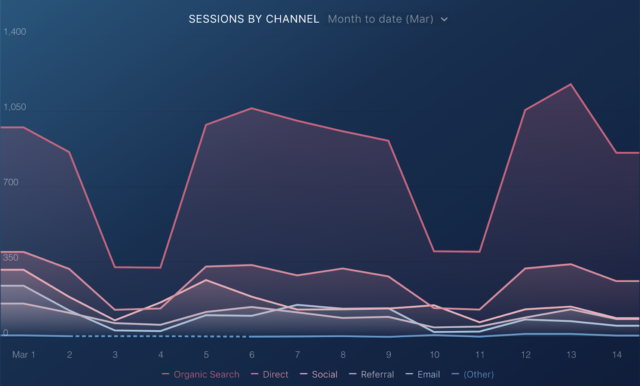 SESSIONS BY CHANNEL Month to date (Mar)

1,400

1,050

700

350

0

Mar 1 2 3 4 5 6 7 8 9 10 11 12 13 14

Organic Search Direct Social Referral Email (Other)